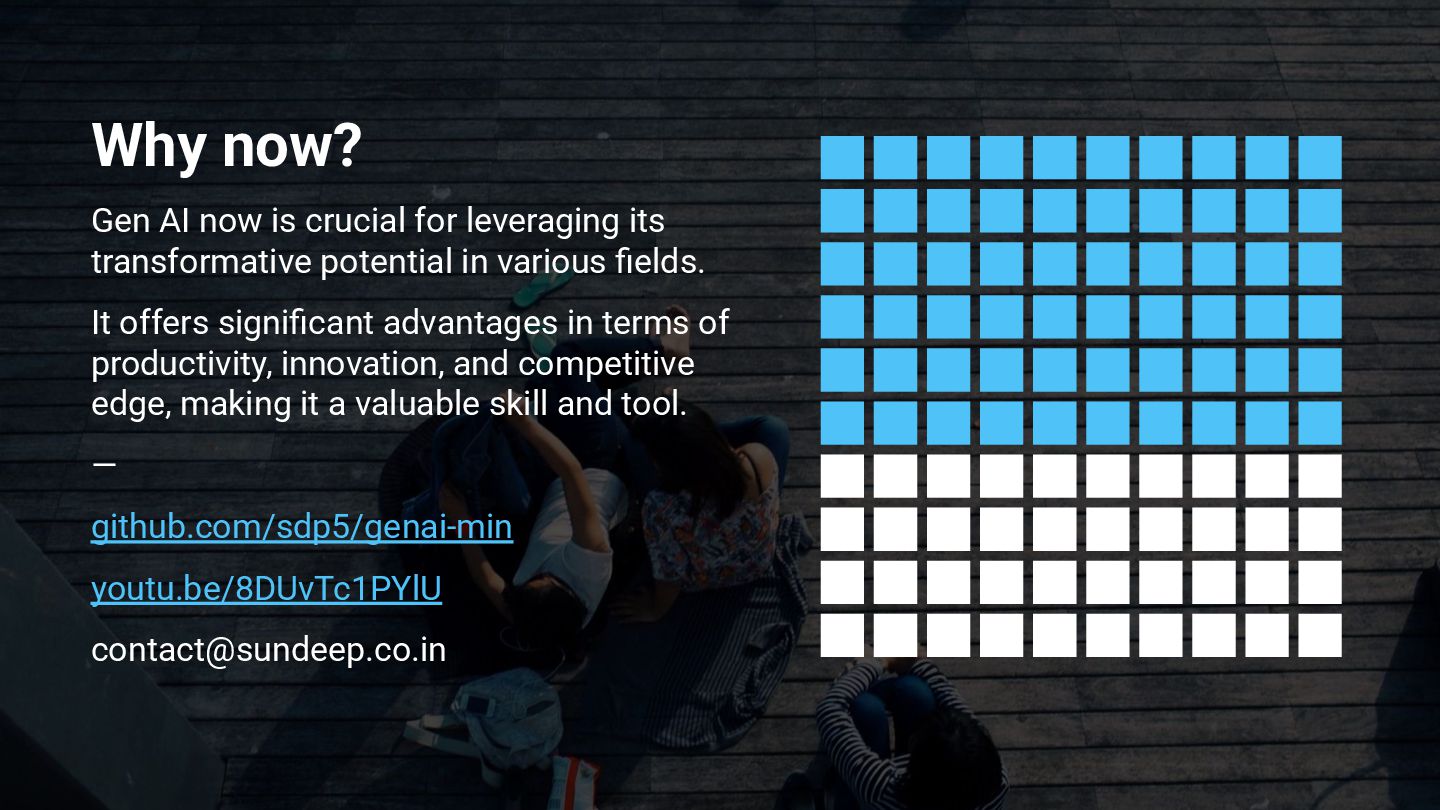 Why now?

Gen AI now is crucial for leveraging its transformative potential in various fields.

It offers significant advantages in terms of productivity, innovation, and competitive edge, making it a valuable skill and tool.

—

github.com/sdp5/genai-min

youtu.be/8DUvTc1PYlU

contact@sundeep.co.in